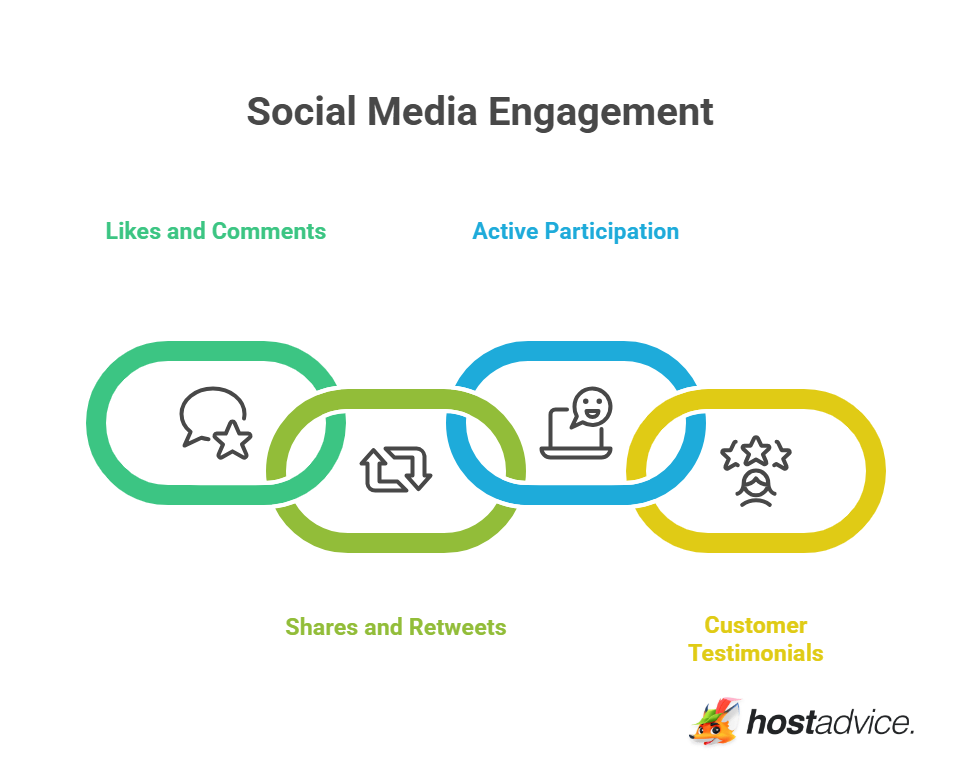 Social Media Engagement

Likes and Comments

Active Participation

Shares and Retweets

Customer Testimonials

hostadvice.